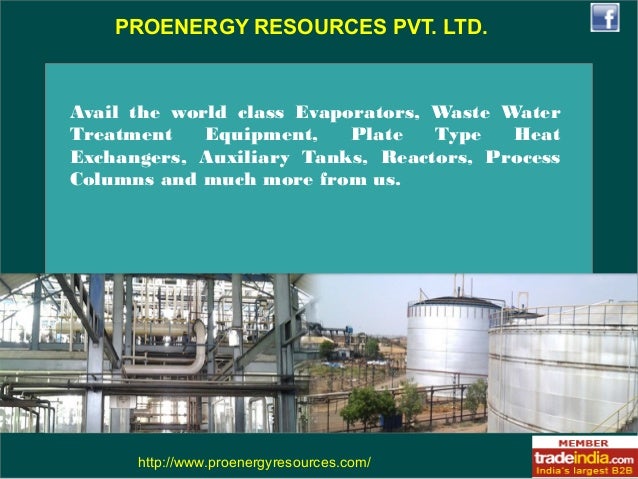 PROENERGY RESOURCES PVT. LTD.

f

Avail the world class Evaporators, Waste Water Treatment Equipment, Plate Type Heat Exchangers, Auxiliary Tanks, Reactors, Process Columns and much more from us.

http://www.proenergyresources.com/

MEMBER
tradeindia.com
India's largest B2B